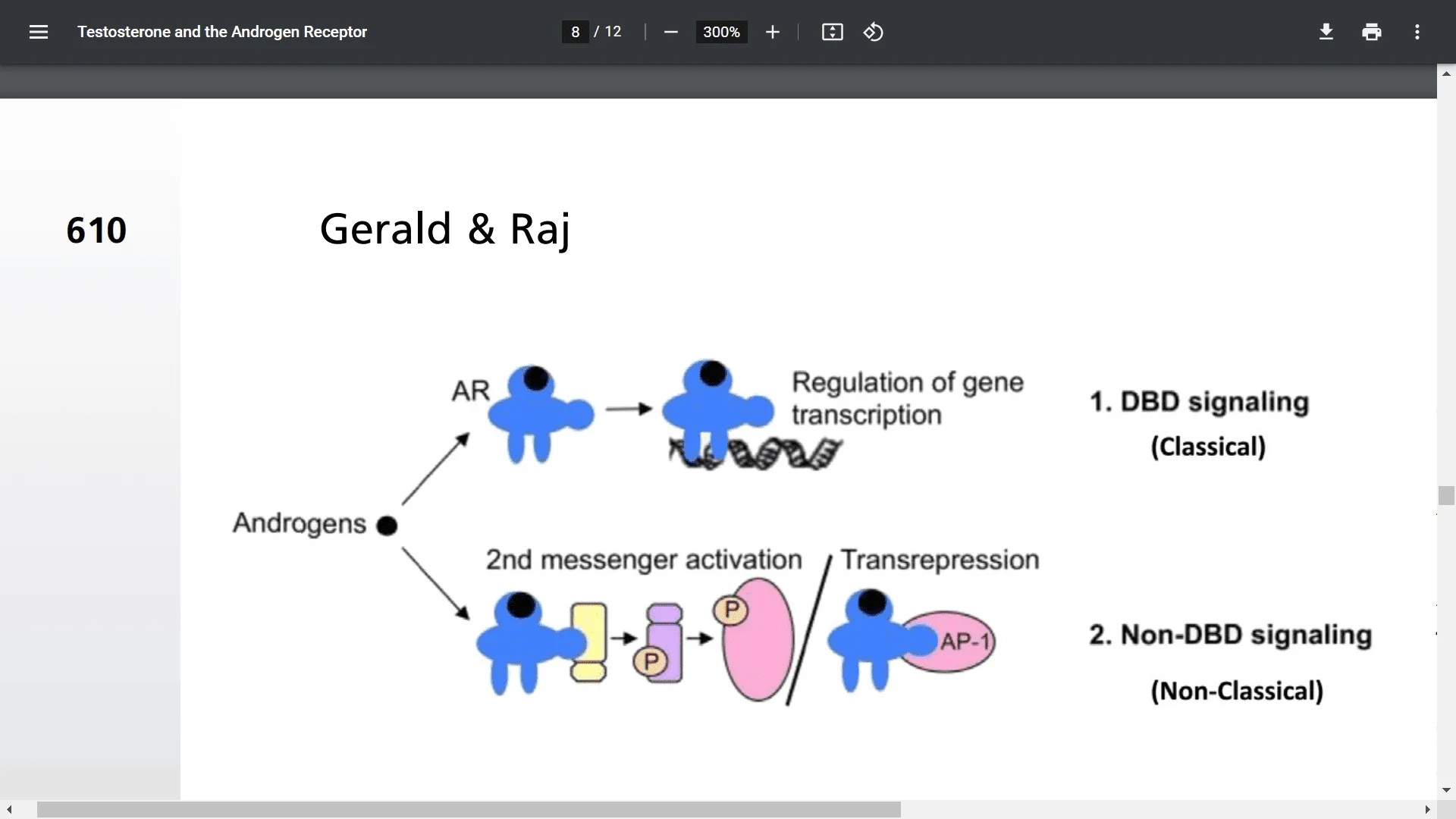 Testosterone and the Androgen Receptor

8 / 12

300%

610

Gerald & Raj

AR

Regulation of gene transcription

1. DBD signaling

(Classical)

Androgens

2nd messenger activation

Transrepression

P

P

AP-1

2. Non-DBD signaling

(Non-Classical)